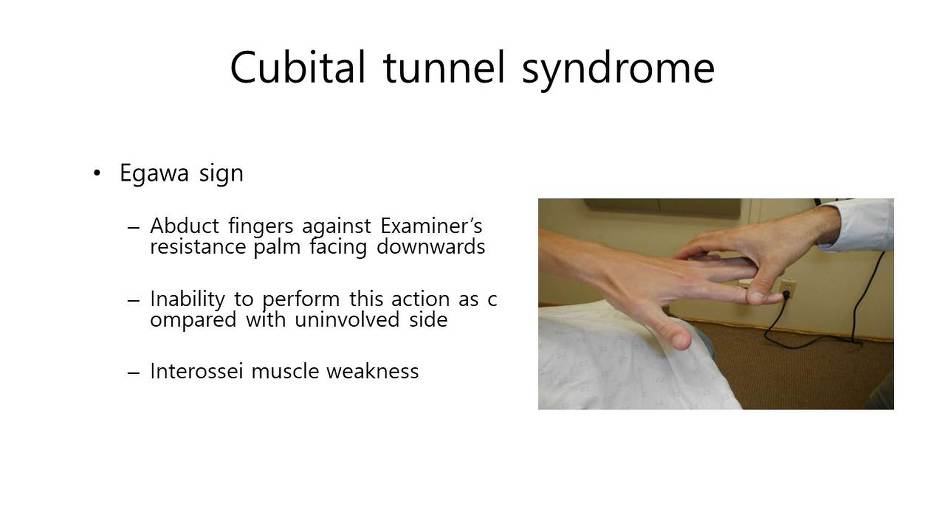 Cubital tunnel syndrome

• Egawa sign

– Abduct fingers against Examiner's resistance palm facing downwards

– Inability to perform this action as c ompared with uninvolved side

– Interossei muscle weakness